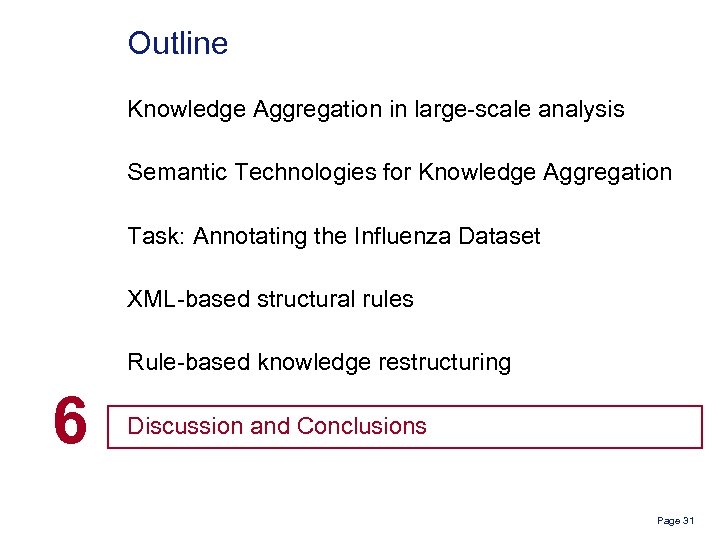 Outline

Knowledge Aggregation in large-scale analysis

Semantic Technologies for Knowledge Aggregation

Task: Annotating the Influenza Dataset

XML-based structural rules

Rule-based knowledge restructuring

6 Discussion and Conclusions

Page 31